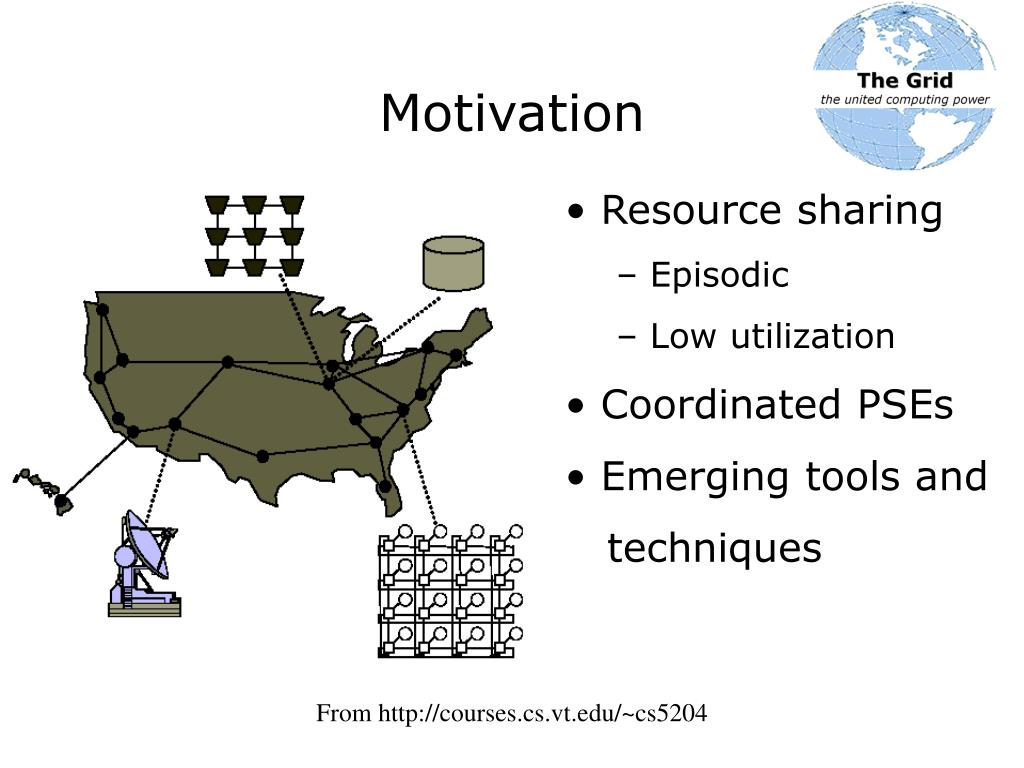 The Grid
the united computing power

Motivation

• Resource sharing
– Episodic
– Low utilization
• Coordinated PSEs
• Emerging tools and techniques

From http://courses.cs.vt.edu/~cs5204